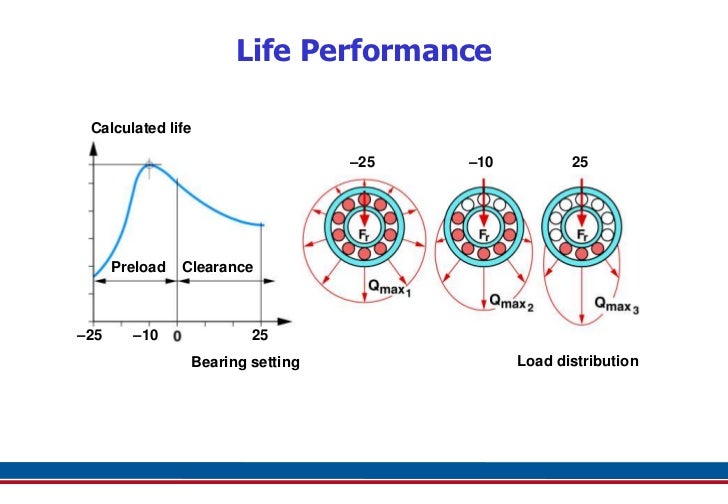 Life Performance

Calculated life

Preload

Clearance

–25

–10

0

25

Bearing setting

–25

–10

25

$F_r$

$F_r$

$F_r$

$Q_{max_1}$

$Q_{max_2}$

$Q_{max_3}$

Load distribution